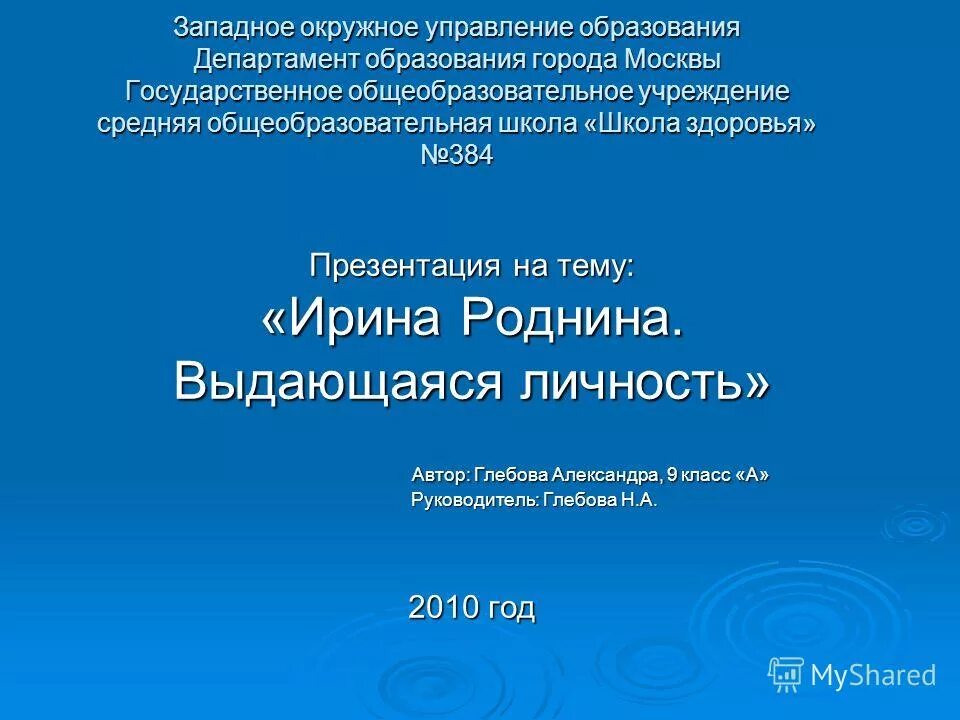 Западное окружное управление образования
Департамент образования города Москвы
Государственное общеобразовательное учреждение
средняя общеобразовательная школа «Школа здоровья»
№384

Презентация на тему:
«Ирина Роднина.
Выдающаяся личность»

Автор: Глебова Александра, 9 класс «А»
Руководитель: Глебова Н.А.

2010 год

MyShared